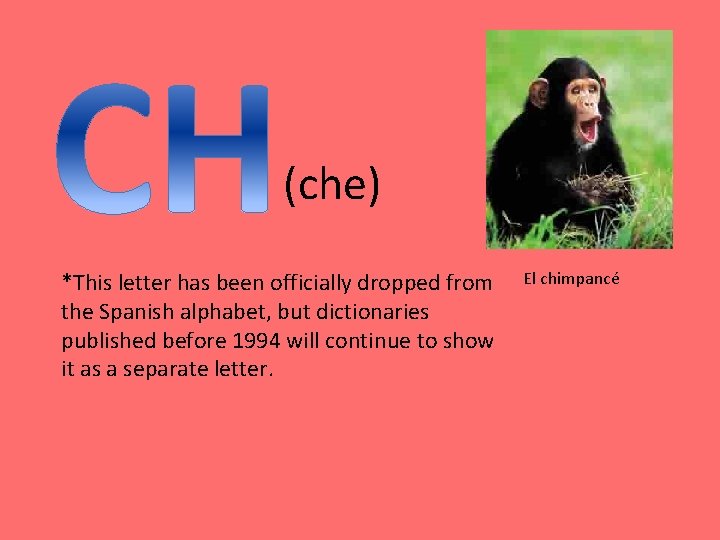 CH (che)

El chimpancé

*This letter has been officially dropped from the Spanish alphabet, but dictionaries published before 1994 will continue to show it as a separate letter.